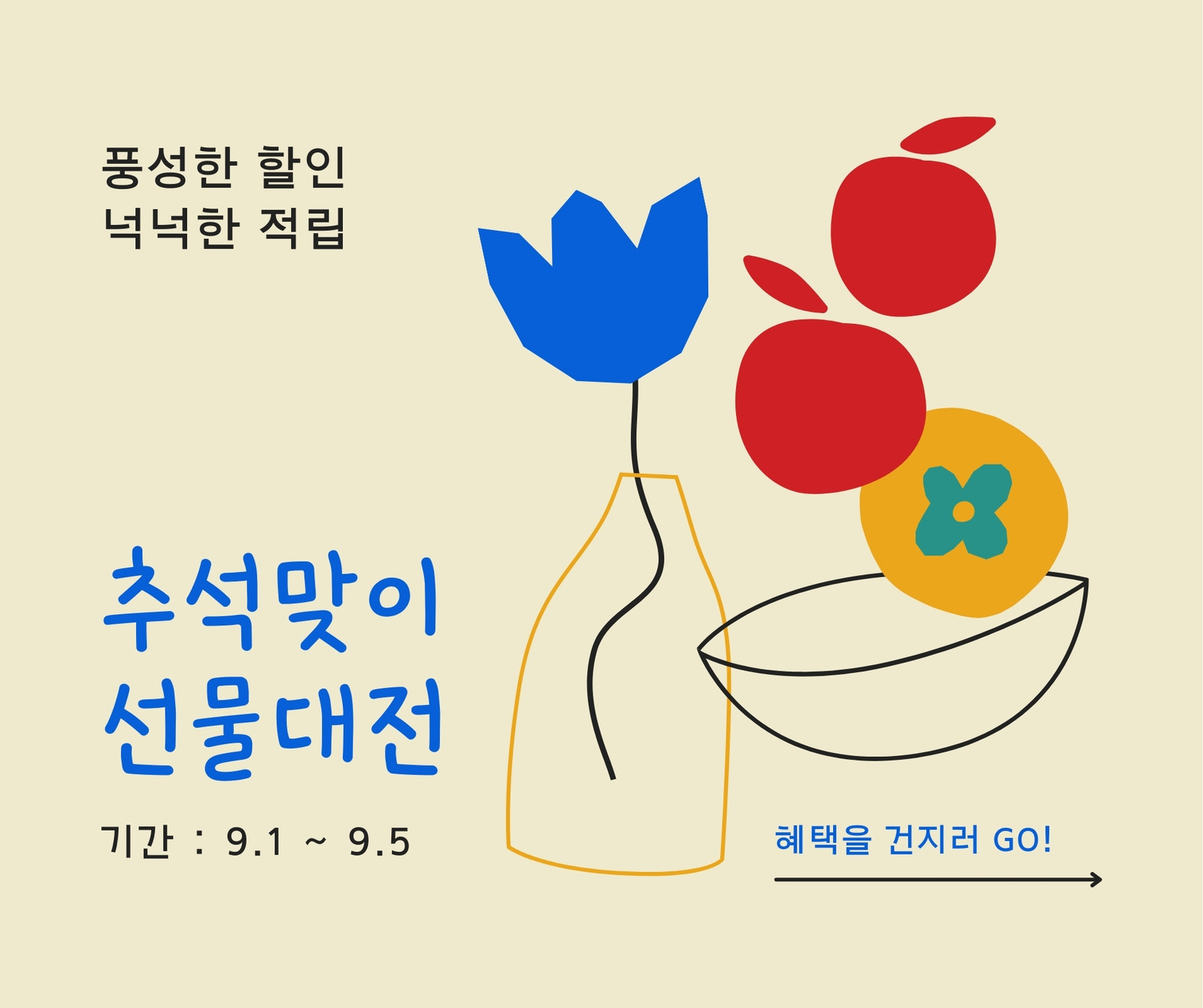 풍성한 할인
넉넉한 적립

추석맞이
선물대전

기간 : 9.1 ~ 9.5

혜택을 건지러 GO!